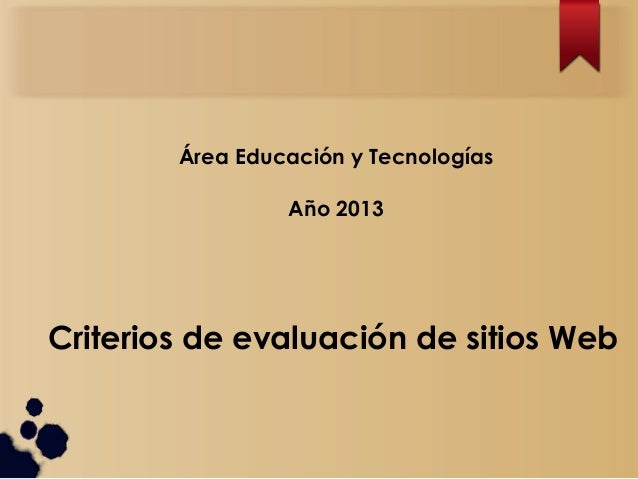 Área Educación y Tecnologías

Año 2013

Criterios de evaluación de sitios Web